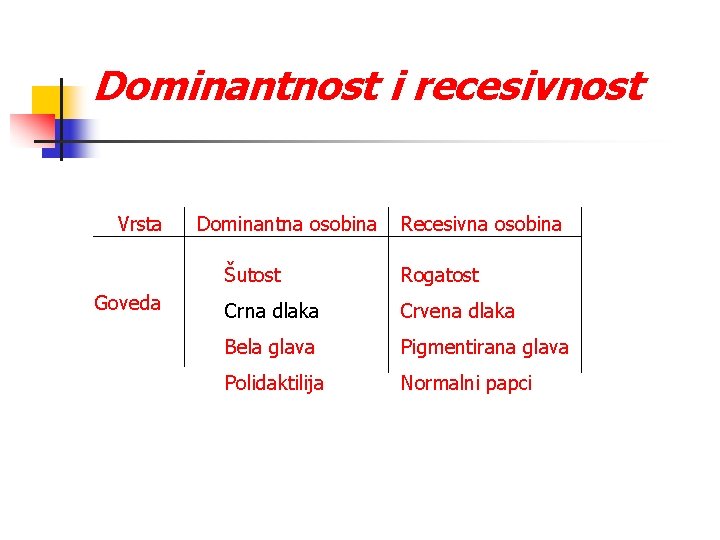 Dominantnost i recesivnost

| Vrsta | Dominantna osobina | Recesivna osobina |
|---|---|---|
| Goveda | Šutost | Rogatost |
| | Crna dlaka | Crvena dlaka |
| | Bela glava | Pigmentirana glava |
| | Polidaktilija | Normalni papci |